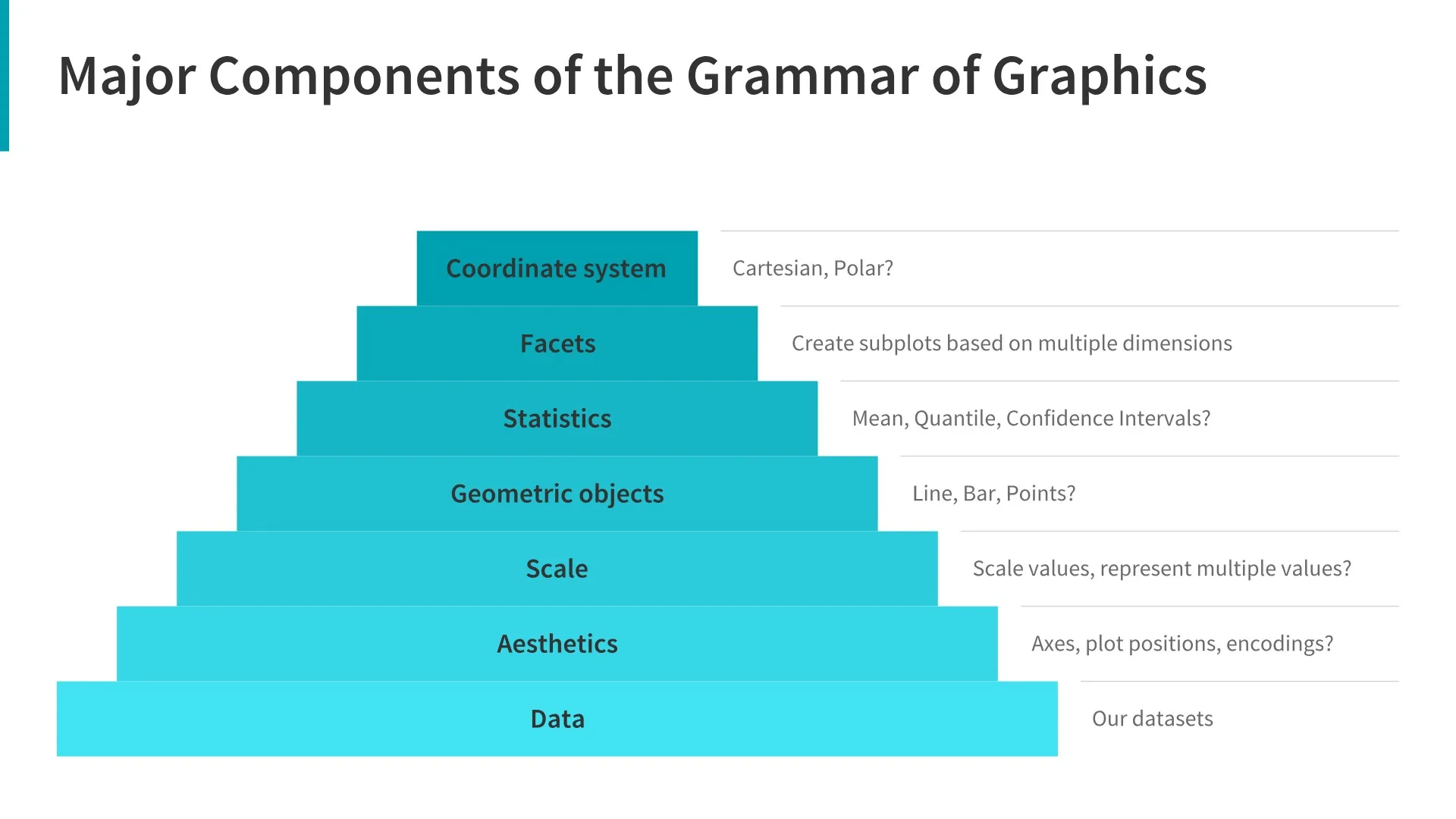 Major Components of the Grammar of Graphics

Coordinate system
Cartesian, Polar?

Facets
Create subplots based on multiple dimensions

Statistics
Mean, Quantile, Confidence Intervals?

Geometric objects
Line, Bar, Points?

Scale
Scale values, represent multiple values?

Aesthetics
Axes, plot positions, encodings?

Data
Our datasets